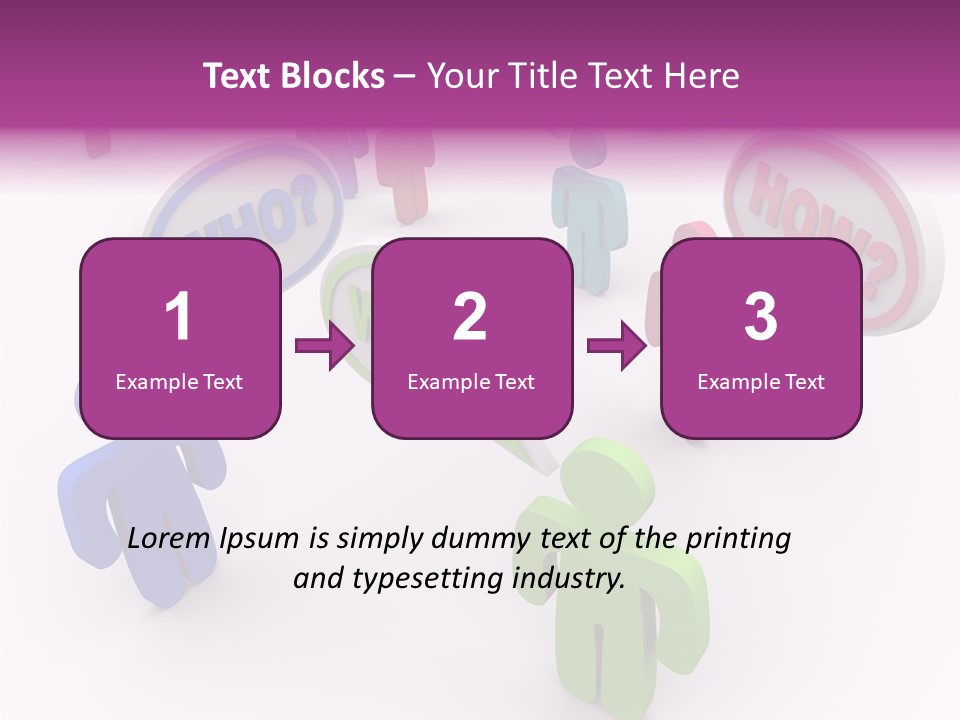 Text Blocks – Your Title Text Here

WHO?

HOW?

1
Example Text

2
Example Text

3
Example Text

Lorem Ipsum is simply dummy text of the printing and typesetting industry.